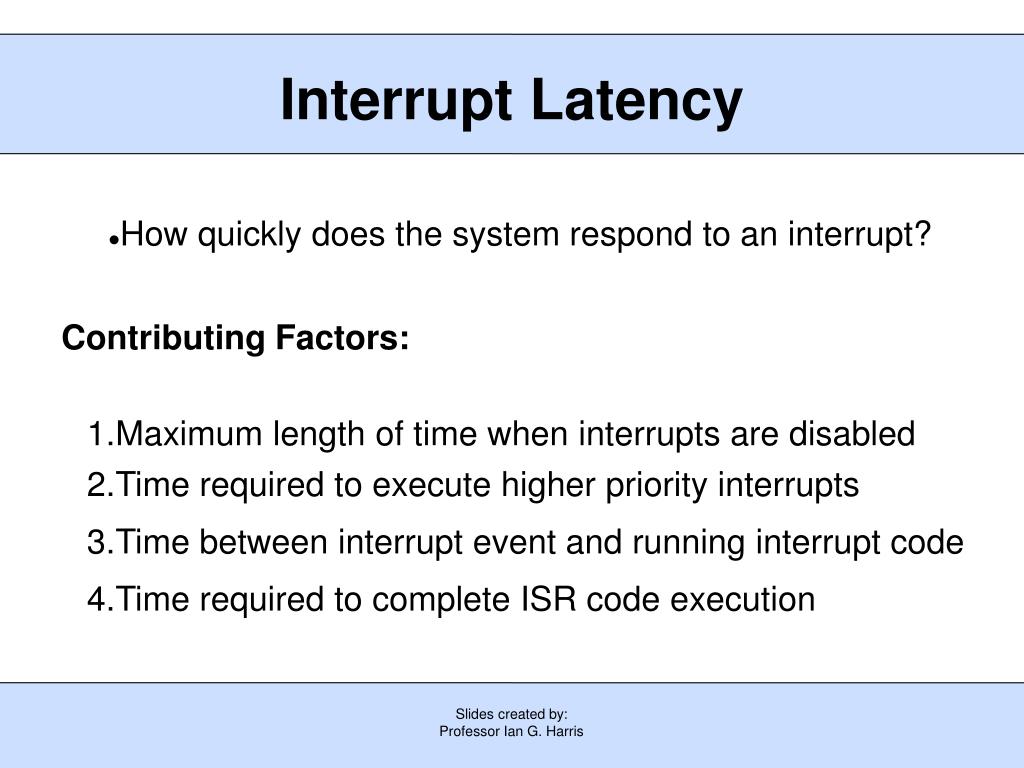 Interrupt Latency

● How quickly does the system respond to an interrupt?

Contributing Factors:

1.Maximum length of time when interrupts are disabled
2.Time required to execute higher priority interrupts
3.Time between interrupt event and running interrupt code
4.Time required to complete ISR code execution

Slides created by:
Professor Ian G. Harris